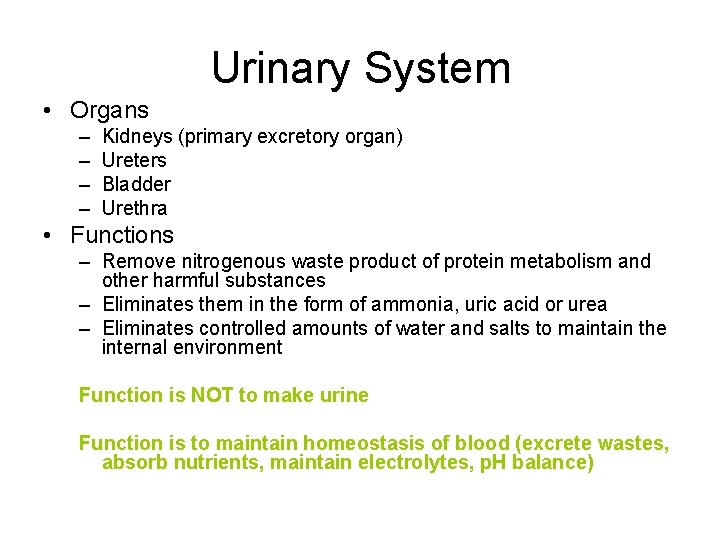 Urinary System

• Organs
  – Kidneys (primary excretory organ)
  – Ureters
  – Bladder
  – Urethra
• Functions
  – Remove nitrogenous waste product of protein metabolism and other harmful substances
  – Eliminates them in the form of ammonia, uric acid or urea
  – Eliminates controlled amounts of water and salts to maintain the internal environment

Function is NOT to make urine

Function is to maintain homeostasis of blood (excrete wastes, absorb nutrients, maintain electrolytes, pH balance)